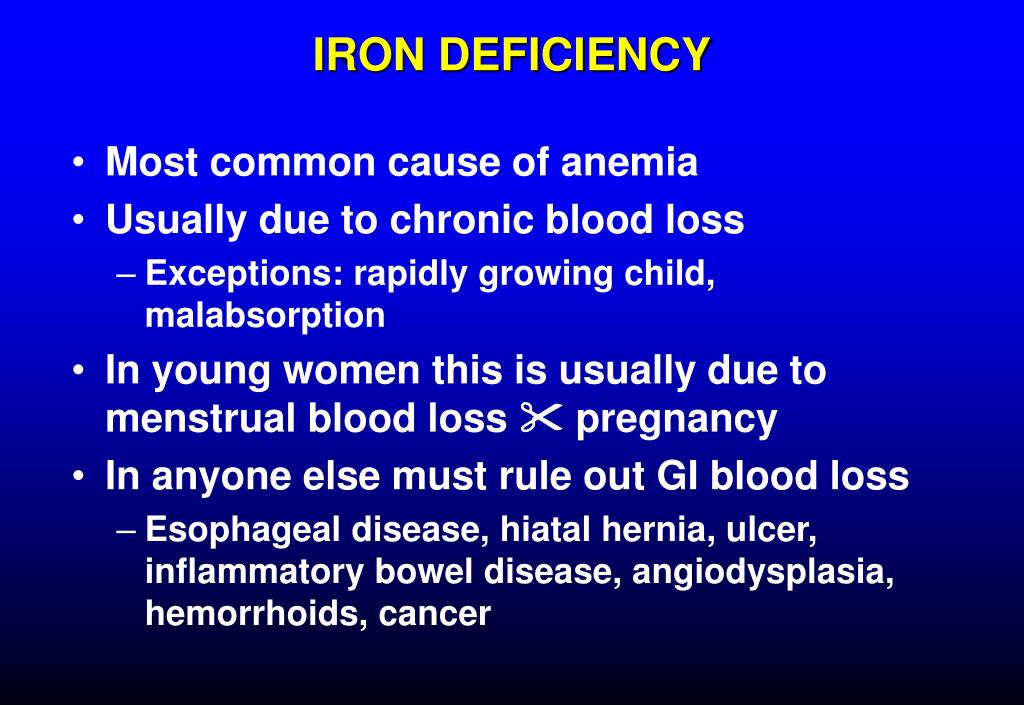 IRON DEFICIENCY

• Most common cause of anemia
• Usually due to chronic blood loss
– Exceptions: rapidly growing child, malabsorption
• In young women this is usually due to menstrual blood loss ✂ pregnancy
• In anyone else must rule out GI blood loss
– Esophageal disease, hiatal hernia, ulcer, inflammatory bowel disease, angiodysplasia, hemorrhoids, cancer